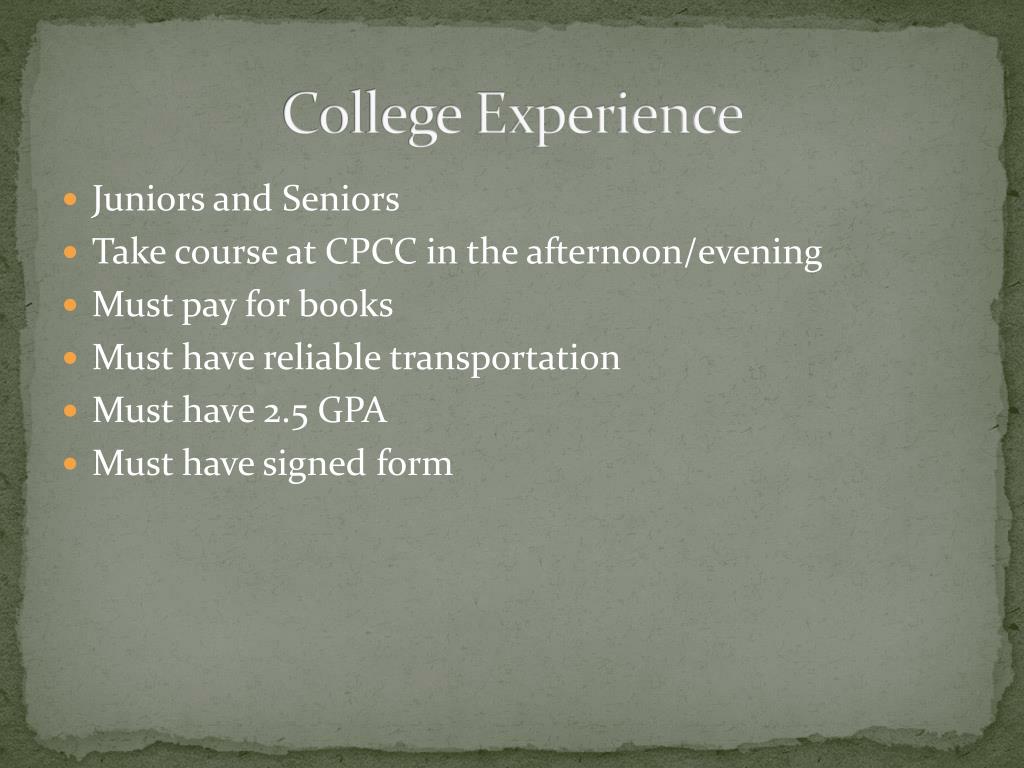 College Experience

- Juniors and Seniors
- Take course at CPCC in the afternoon/evening
- Must pay for books
- Must have reliable transportation
- Must have 2.5 GPA
- Must have signed form